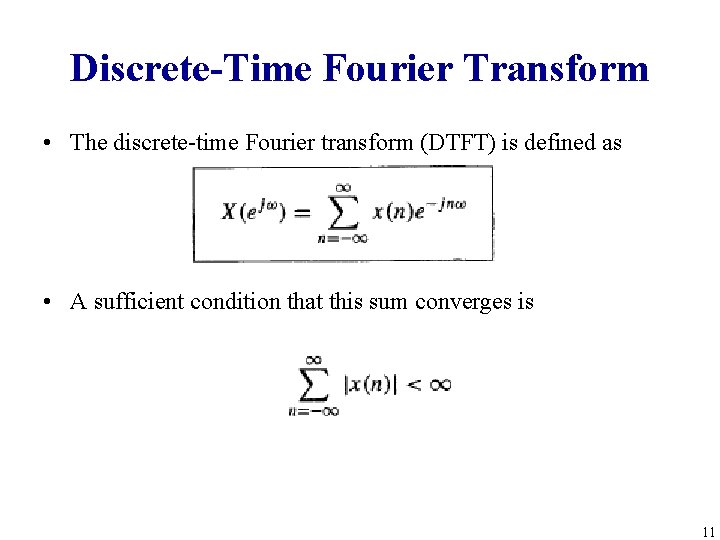 Discrete-Time Fourier Transform

• The discrete-time Fourier transform (DTFT) is defined as

$X(e^{j\omega}) = \sum_{n=-\infty}^{\infty} x(n)e^{-jn\omega}$

• A sufficient condition that this sum converges is

$\sum_{n=-\infty}^{\infty} |x(n)| < \infty$

11